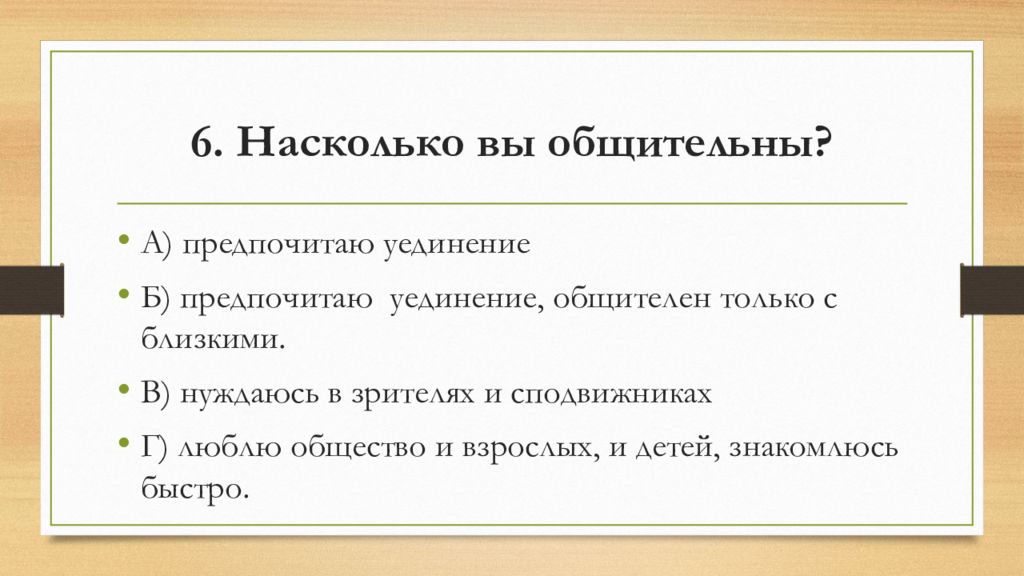 6. Насколько вы общительны?

• А) предпочитаю уединение
• Б) предпочитаю уединение, общителен только с близкими.
• В) нуждаюсь в зрителях и сподвижниках
• Г) люблю общество и взрослых, и детей, знакомлюсь быстро.